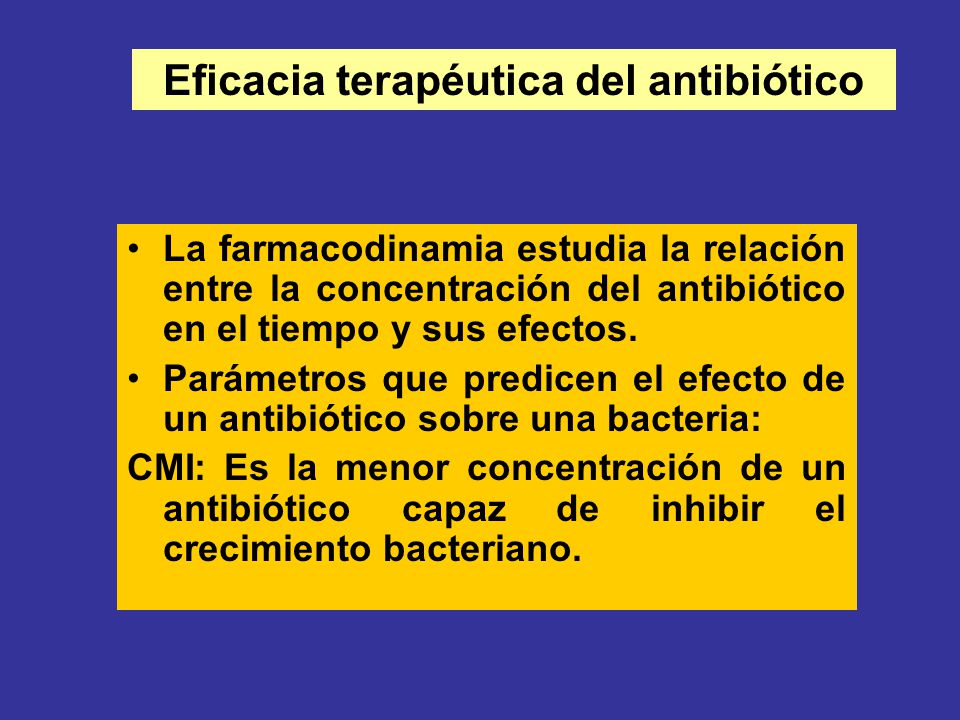 Eficacia terapéutica del antibiótico

• La farmacodinamia estudia la relación entre la concentración del antibiótico en el tiempo y sus efectos.

• Parámetros que predicen el efecto de un antibiótico sobre una bacteria:

CMI: Es la menor concentración de un antibiótico capaz de inhibir el crecimiento bacteriano.